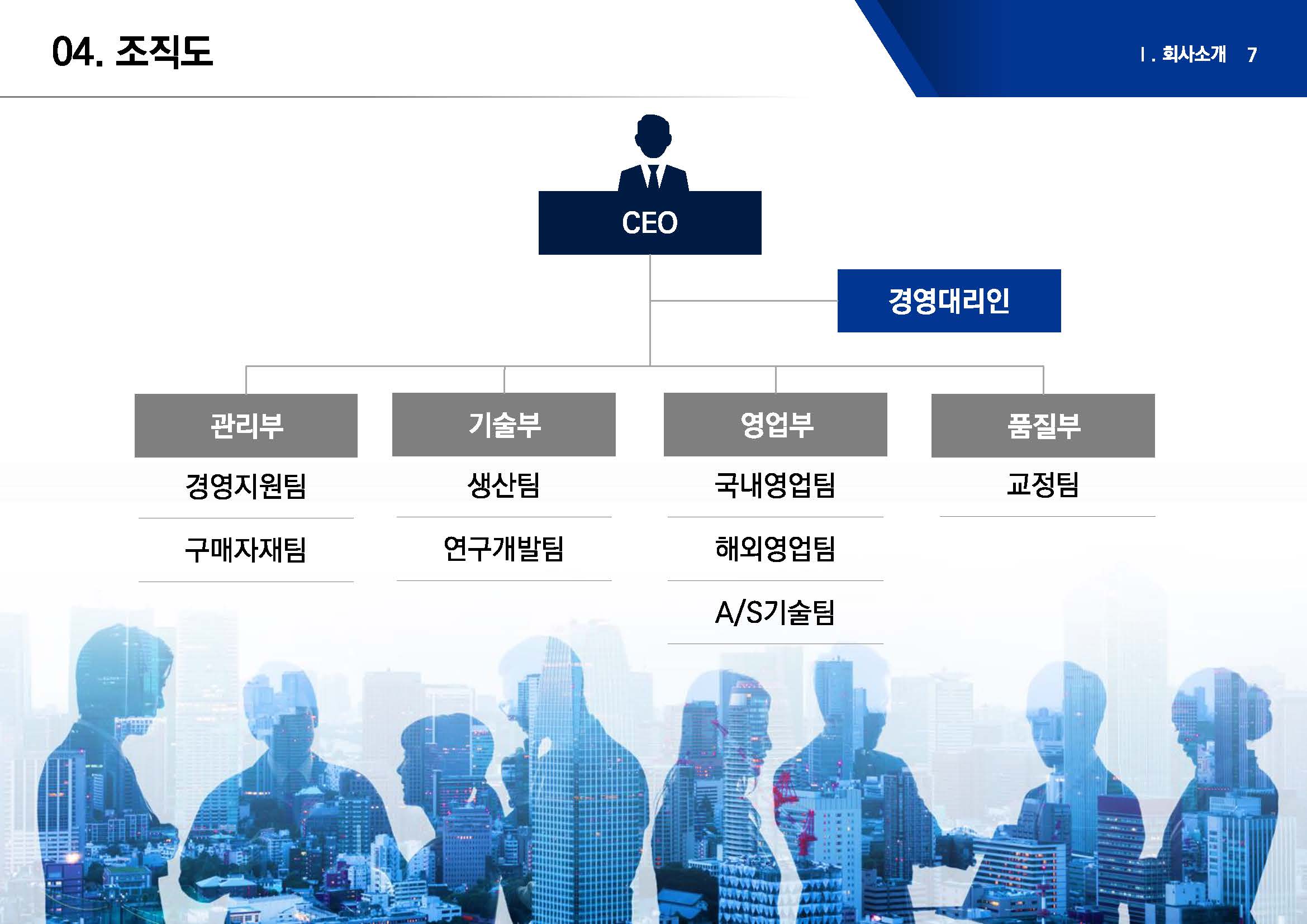 04. 조직도

Ⅰ. 회사소개 7

CEO

경영대리인

관리부

경영지원팀

구매자재팀

기술부

생산팀

연구개발팀

영업부

국내영업팀

해외영업팀

A/S기술팀

품질부

교정팀